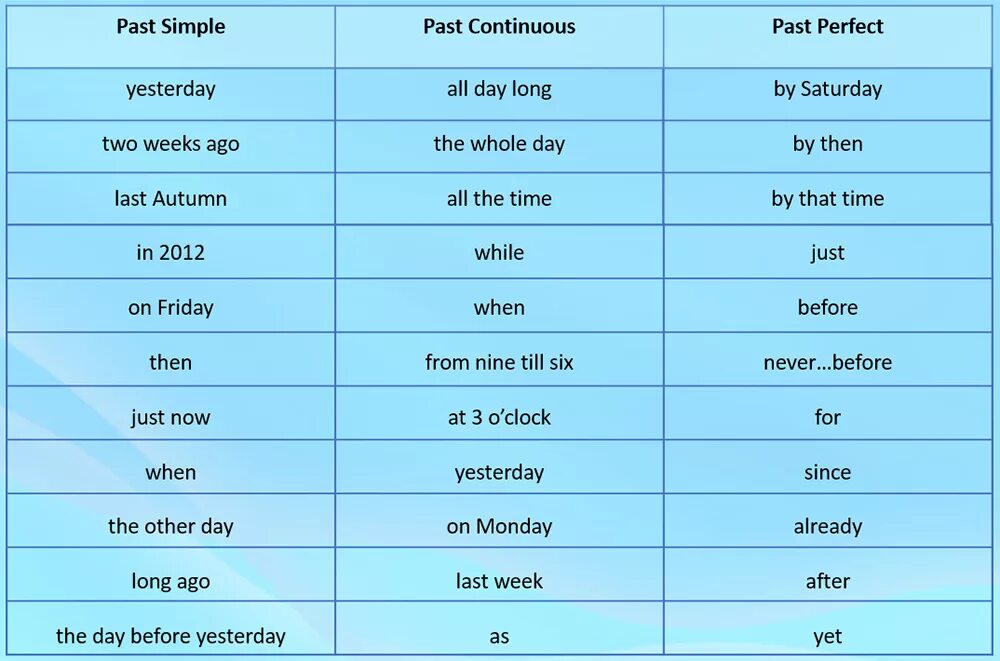 | Past Simple | Past Continuous | Past Perfect |
|---|---|---|
| yesterday | all day long | by Saturday |
| two weeks ago | the whole day | by then |
| last Autumn | all the time | by that time |
| in 2012 | while | just |
| on Friday | when | before |
| then | from nine till six | never…before |
| just now | at 3 o'clock | for |
| when | yesterday | since |
| the other day | on Monday | already |
| long ago | last week | after |
| the day before yesterday | as | yet |